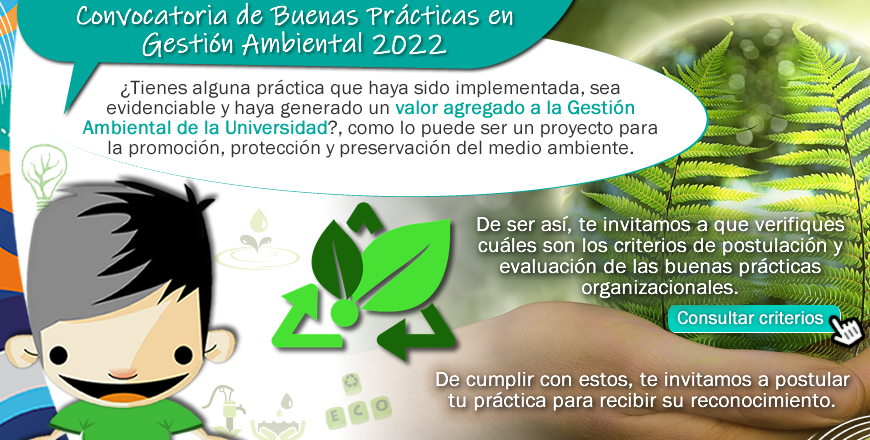 Convocatoria de Buenas Prácticas en Gestión Ambiental 2022

¿Tienes alguna práctica que haya sido implementada, sea evidenciable y haya generado un valor agregado a la Gestión Ambiental de la Universidad?, como lo puede ser un proyecto para la promoción, protección y preservación del medio ambiente.

De ser así, te invitamos a que verifiques cuáles son los criterios de postulación y evaluación de las buenas prácticas organizacionales.

Consultar criterios

De cumplir con estos, te invitamos a postular tu práctica para recibir su reconocimiento.

ECO